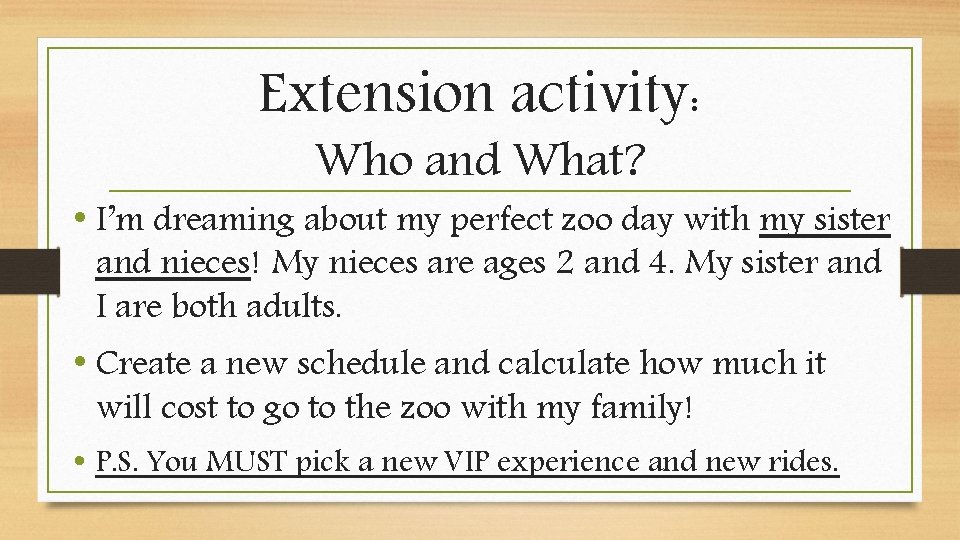 Extension activity:
Who and What?

• I'm dreaming about my perfect zoo day with my sister and nieces! My nieces are ages 2 and 4. My sister and I are both adults.

• Create a new schedule and calculate how much it will cost to go to the zoo with my family!

• P.S. You MUST pick a new VIP experience and new rides.